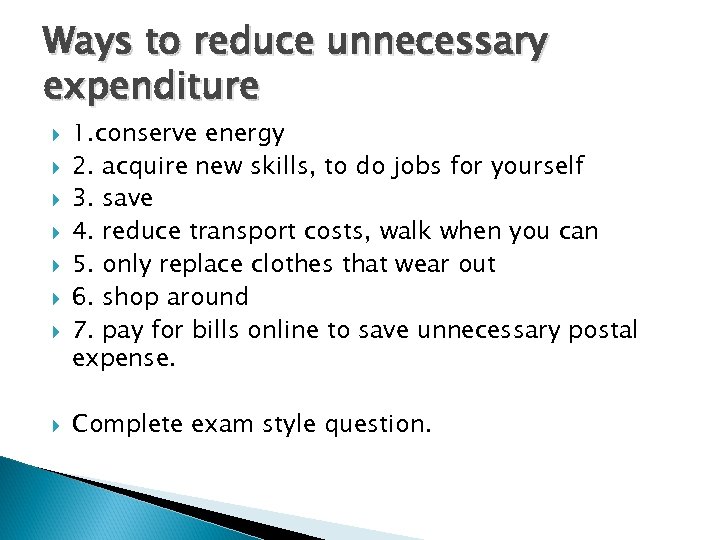 Ways to reduce unnecessary expenditure

1.conserve energy
2. acquire new skills, to do jobs for yourself
3. save
4. reduce transport costs, walk when you can
5. only replace clothes that wear out
6. shop around
7. pay for bills online to save unnecessary postal expense.

Complete exam style question.